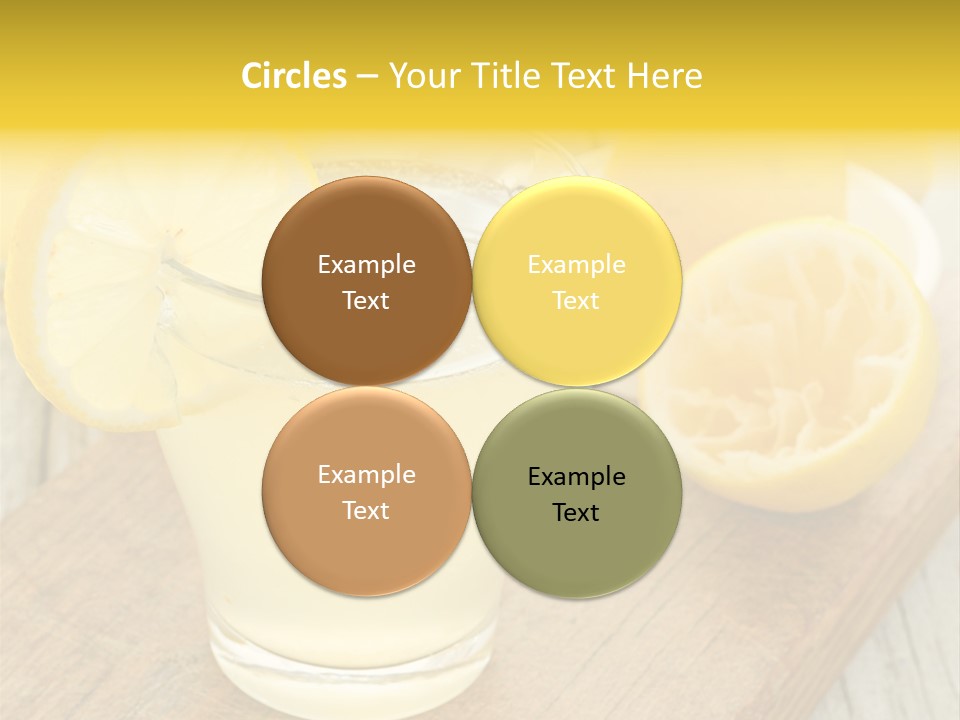 Circles – Your Title Text Here

Example Text

Example Text

Example Text

Example Text